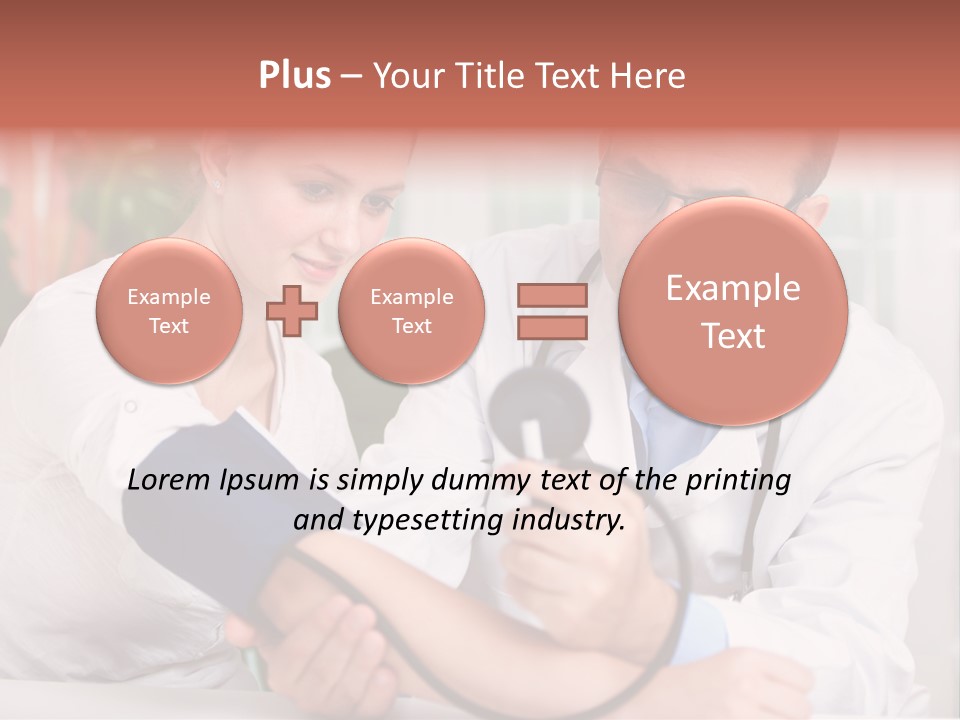 Plus – Your Title Text Here

Example Text

Example Text

Example Text

Lorem Ipsum is simply dummy text of the printing and typesetting industry.